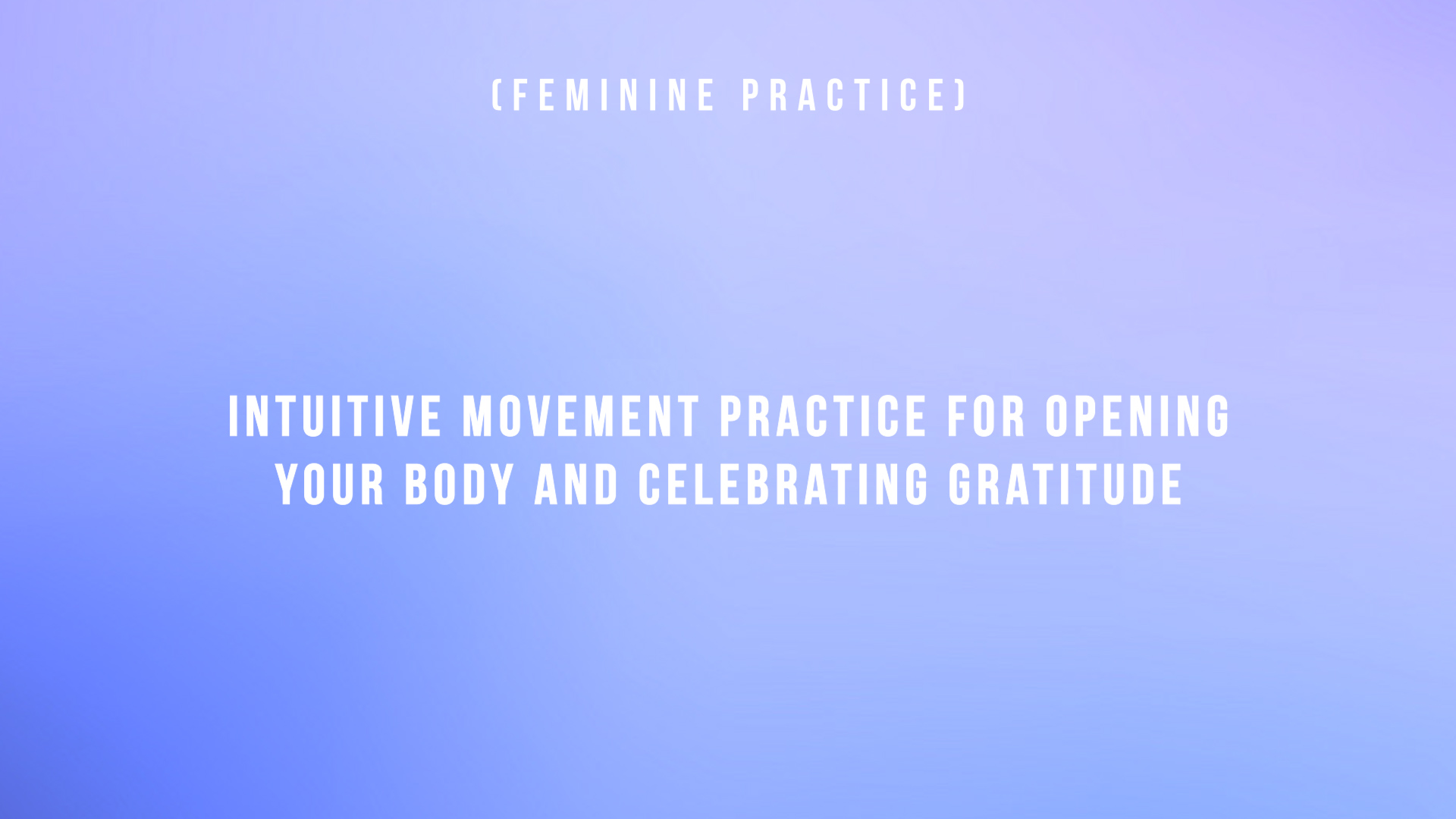 (FEMININE PRACTICE)

INTUITIVE MOVEMENT PRACTICE FOR OPENING YOUR BODY AND CELEBRATING GRATITUDE